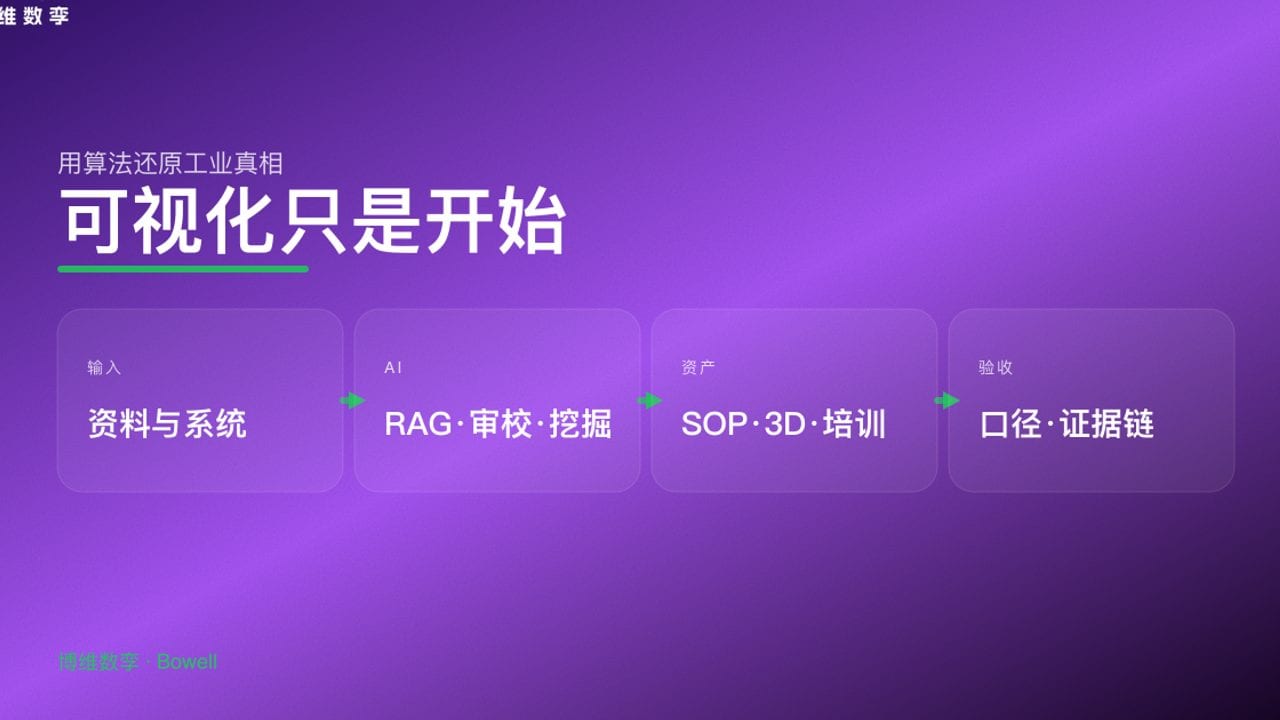 维数孪

用算法还原工业真相
可视化只是开始

输入
资料与系统

AI
RAG·审校·挖掘

资产
SOP·3D·培训

验收
口径·证据链

博维数孪 · Bowell